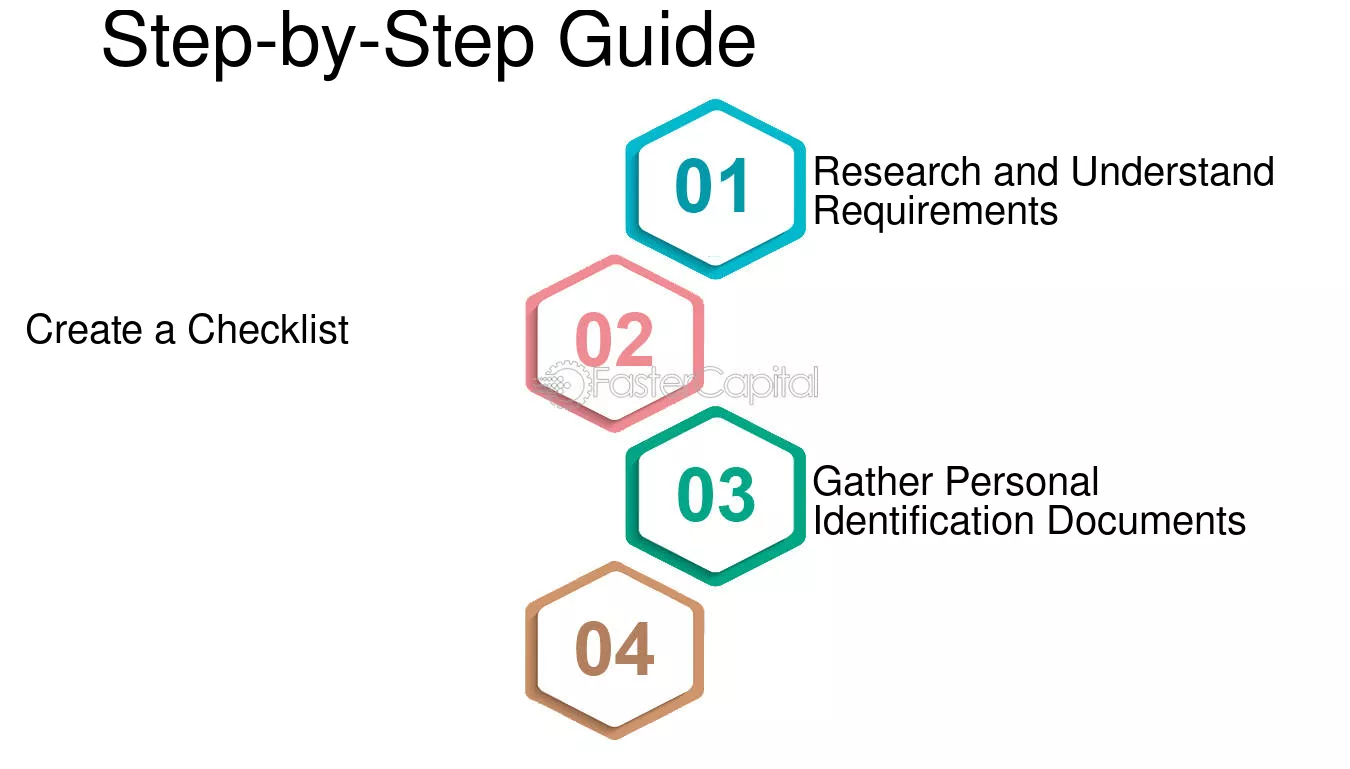 Step-by-Step Guide

01

Research and Understand Requirements

Create a Checklist

02

03

Gather Personal Identification Documents

04

FasterCapital